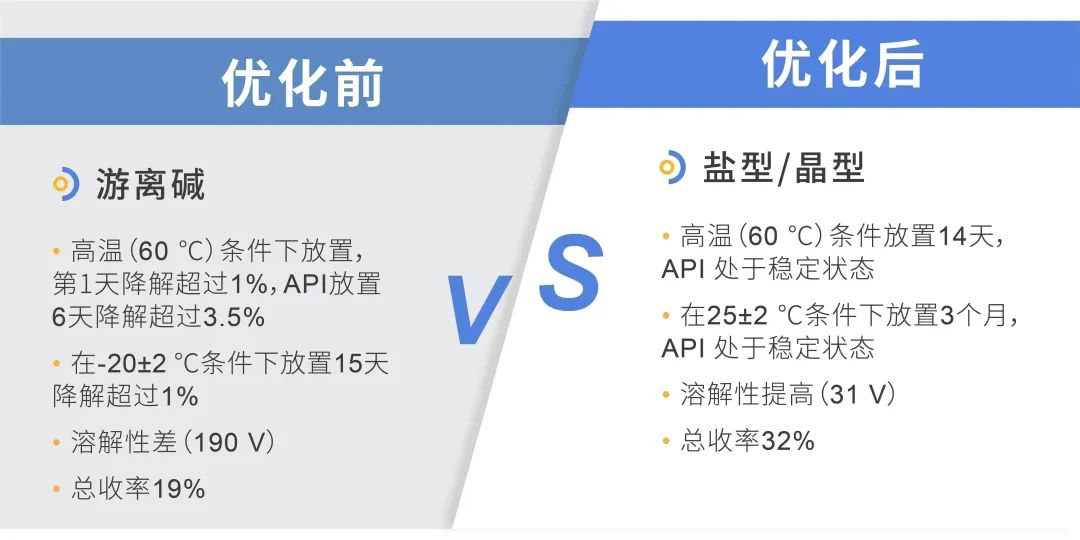 优化前

游离碱

• 高温(60 ℃)条件下放置，第1天降解超过1%，API放置6天降解超过3.5%

• 在-20±2 ℃条件下放置15天降解超过1%

• 溶解性差(190 V)

• 总收率19%

VS

优化后

盐型/晶型

• 高温(60 ℃)条件放置14天，API 处于稳定状态

• 在25±2 ℃条件下放置3个月，API 处于稳定状态

• 溶解性提高(31 V)

• 总收率32%